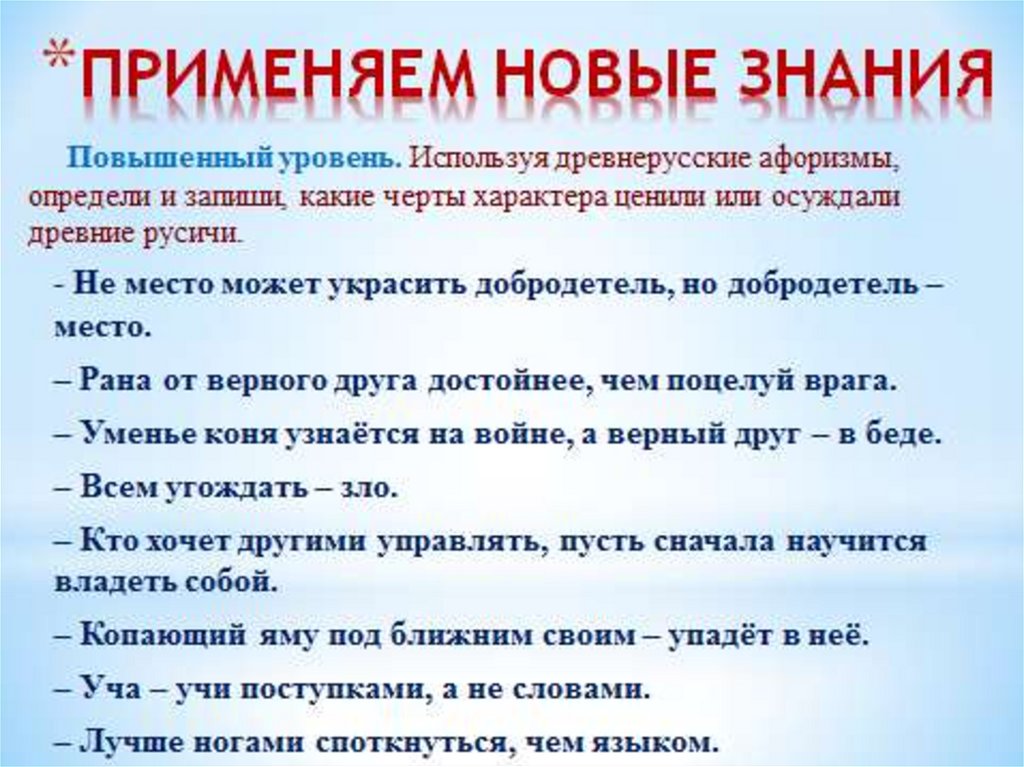 *ПРИМЕНЯЕМ НОВЫЕ ЗНАНИЯ

Повышенный уровень. Используя древнерусские афоризмы, определи и запиши, какие черты характера ценили или осуждали древние русичи.

- Не место может украсить добродетель, но добродетель – место.

– Рана от верного друга достойнее, чем поцелуй врага.

– Уменье коня узнаётся на войне, а верный друг – в беде.

– Всем угождать – зло.

– Кто хочет другими управлять, пусть сначала научится владеть собой.

– Копающий яму под ближним своим – упадёт в неё.

– Уча – учи поступками, а не словами.

– Лучше ногами споткнуться, чем языком.